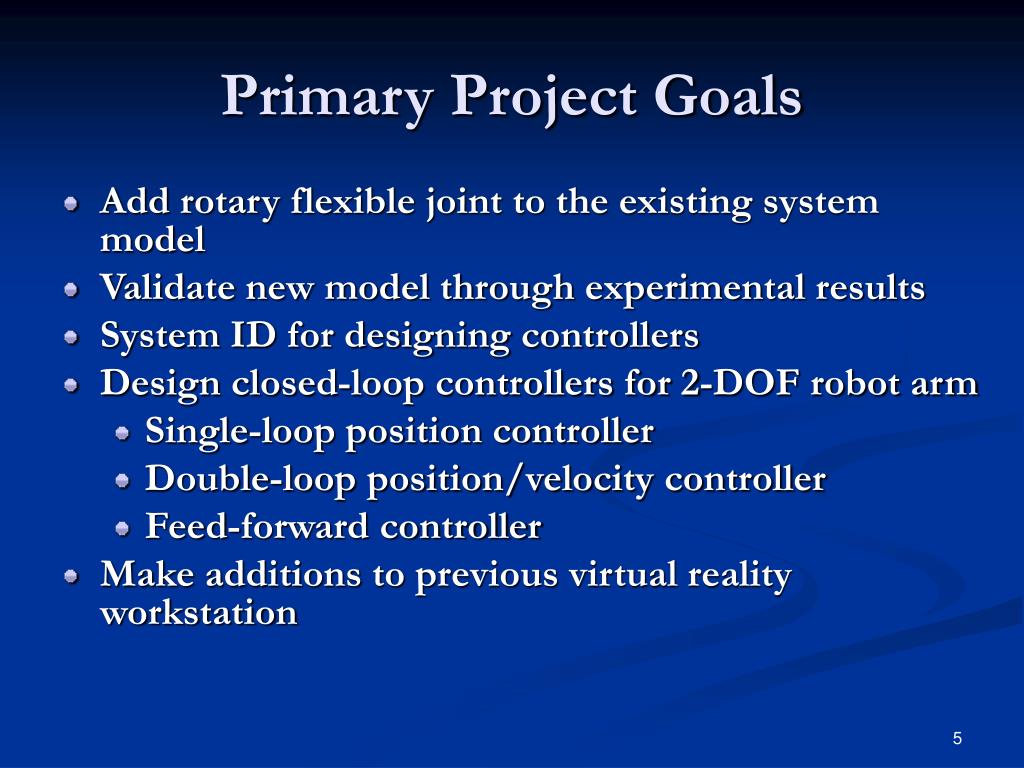 Primary Project Goals

Add rotary flexible joint to the existing system model
Validate new model through experimental results
System ID for designing controllers
Design closed-loop controllers for 2-DOF robot arm
Single-loop position controller
Double-loop position/velocity controller
Feed-forward controller
Make additions to previous virtual reality workstation

5